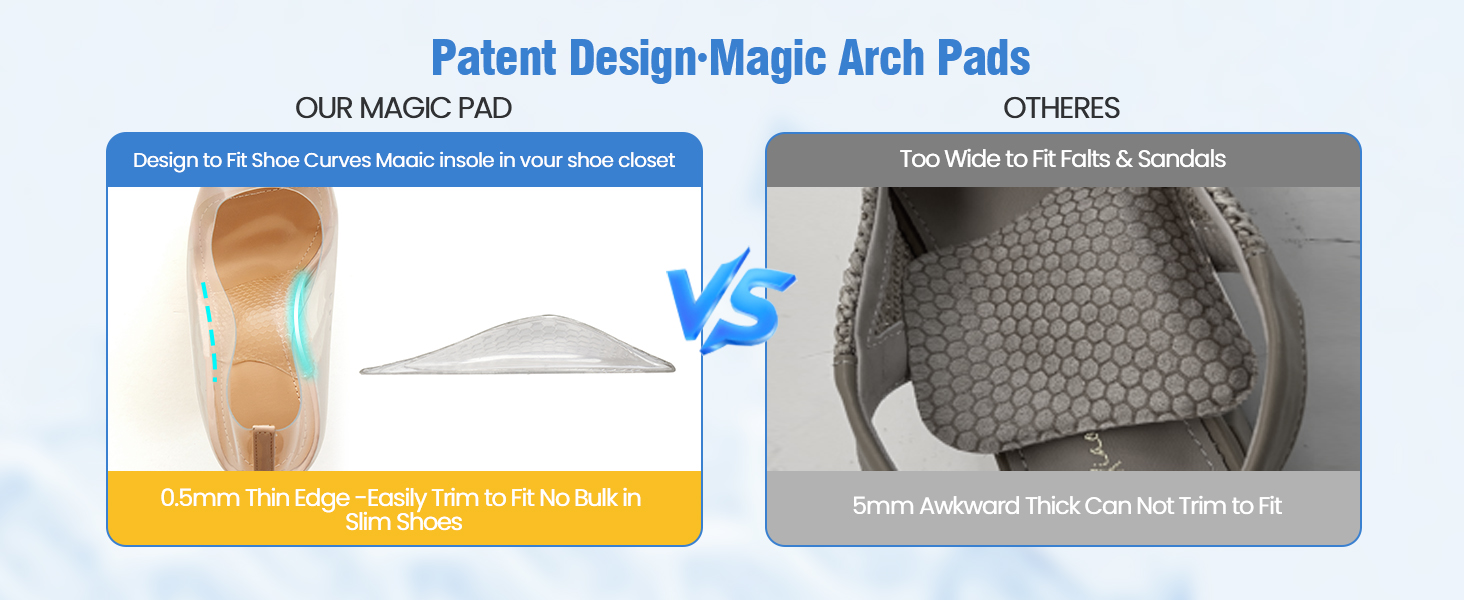 Patent Design·Magic Arch Pads

OUR MAGIC PAD

Design to Fit Shoe Curves Maaic insole in vour shoe closet

0.5mm Thin Edge -Easily Trim to Fit No Bulk in Slim Shoes

VS

OTHERES

Too Wide to Fit Falts & Sandals

5mm Awkward Thick Can Not Trim to Fit